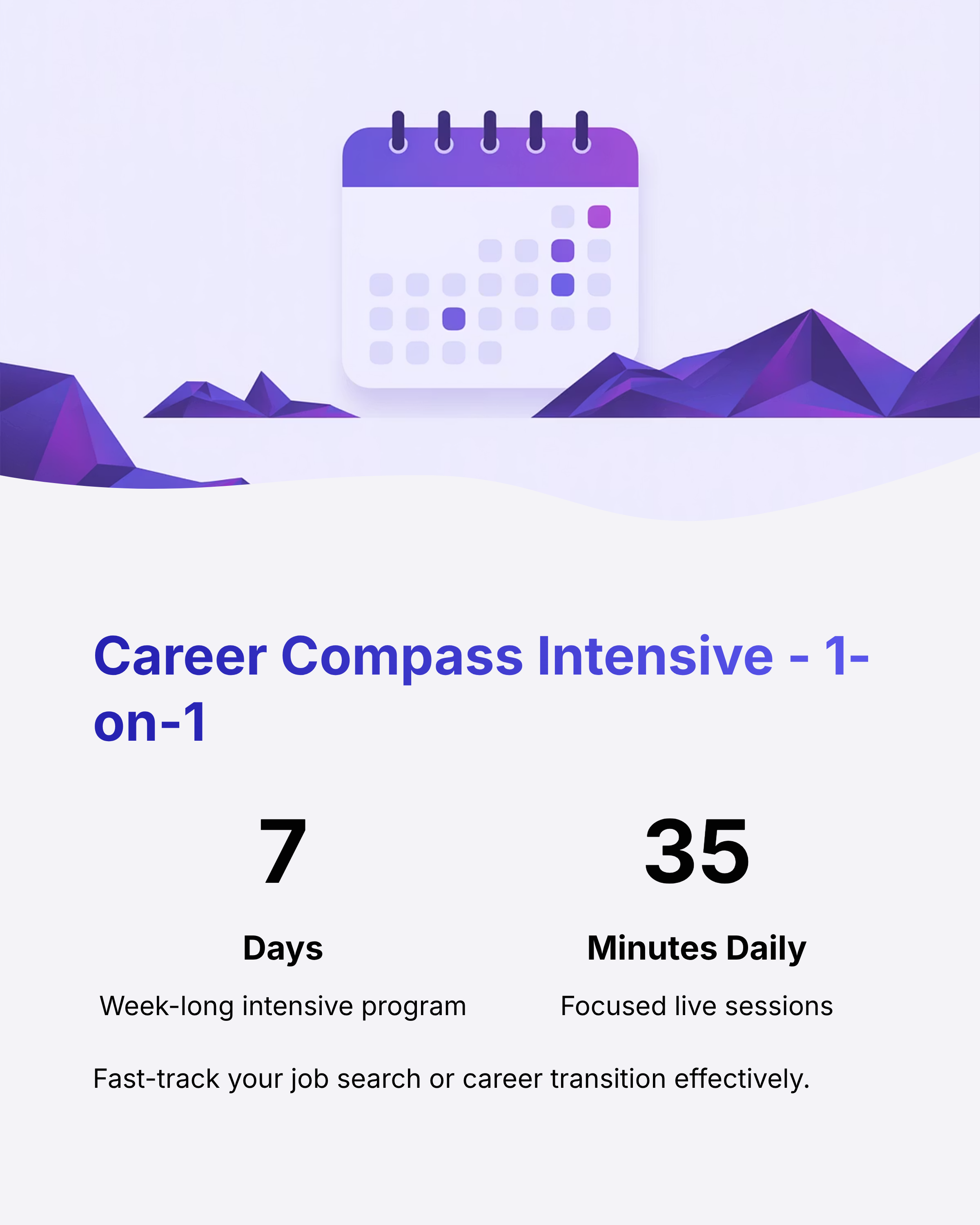 Career Compass Intensive - 1-on-1

7

Days

Week-long intensive program

35

Minutes Daily

Focused live sessions

Fast-track your job search or career transition effectively.